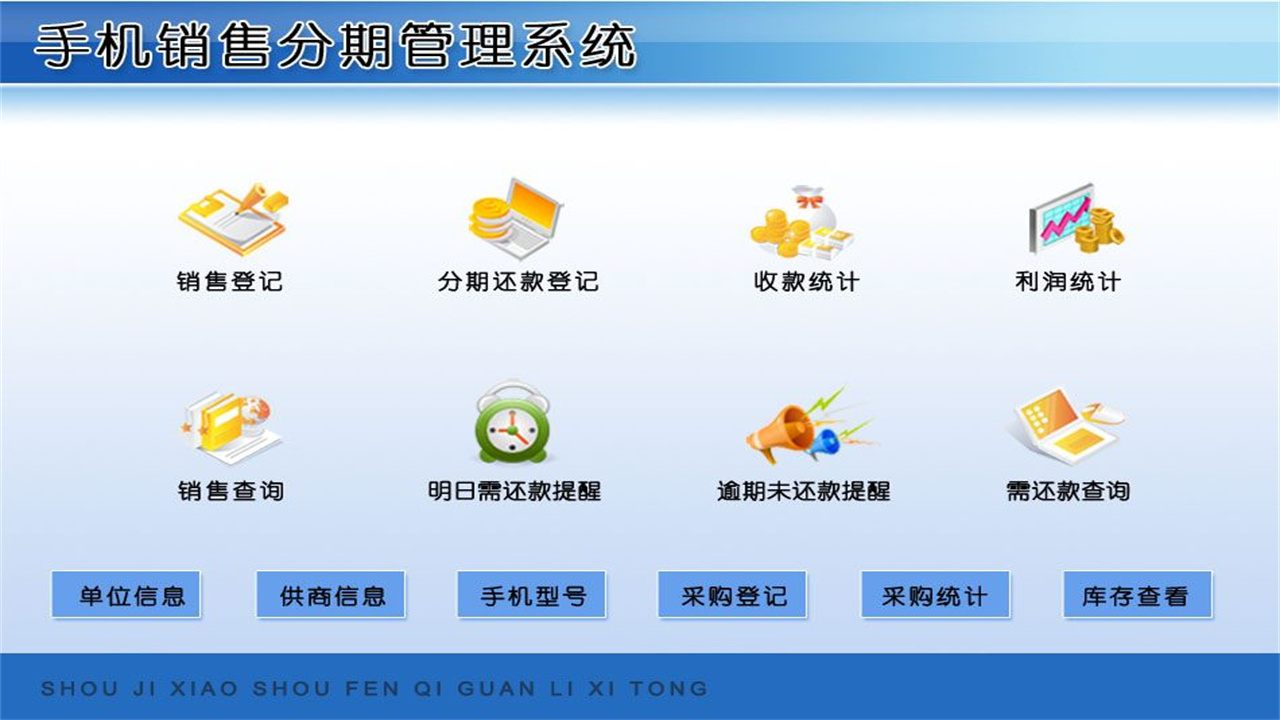 手机销售分期管理系统

销售登记

分期还款登记

收款统计

利润统计

销售查询

明日需还款提醒

逾期未还款提醒

需还款查询

单位信息

供商信息

手机型号

采购登记

采购统计

库存查看

SHOU JI XIAO SHOU FEN QI GUAN LI XI TONG